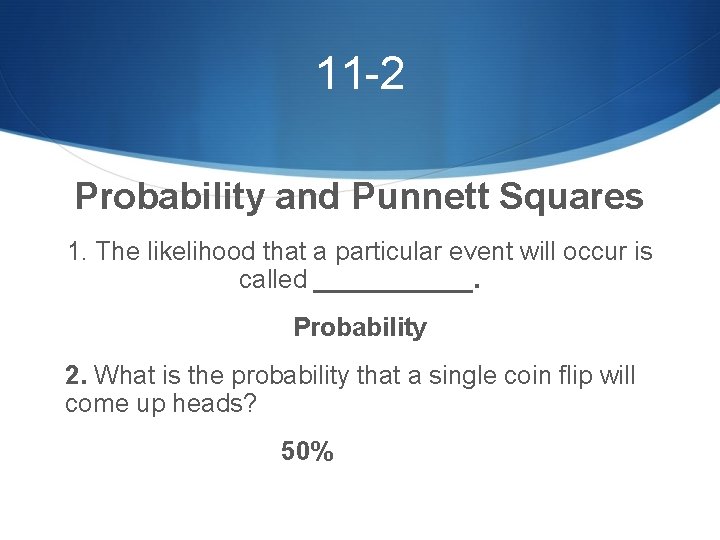 11-2

Probability and Punnett Squares

1. The likelihood that a particular event will occur is called ___________.

Probability

2. What is the probability that a single coin flip will come up heads?

50%